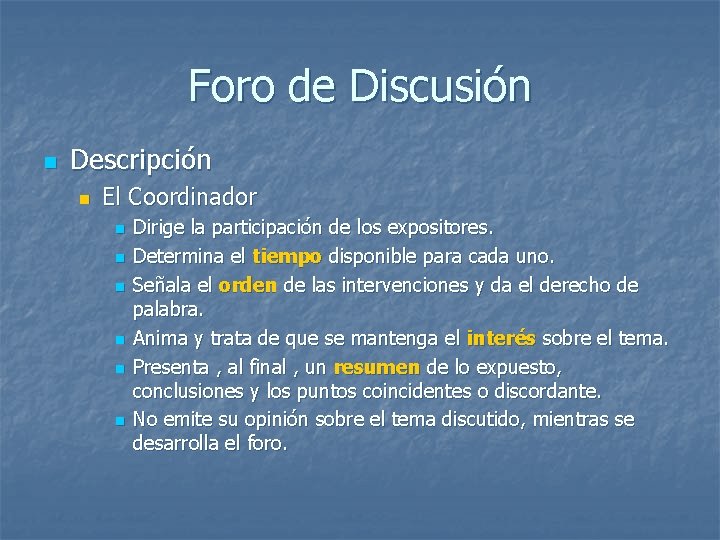 Foro de Discusión

Descripción

El Coordinador

Dirige la participación de los expositores.

Determina el tiempo disponible para cada uno.

Señala el orden de las intervenciones y da el derecho de palabra.

Anima y trata de que se mantenga el interés sobre el tema.

Presenta , al final , un resumen de lo expuesto, conclusiones y los puntos coincidentes o discordante.

No emite su opinión sobre el tema discutido, mientras se desarrolla el foro.